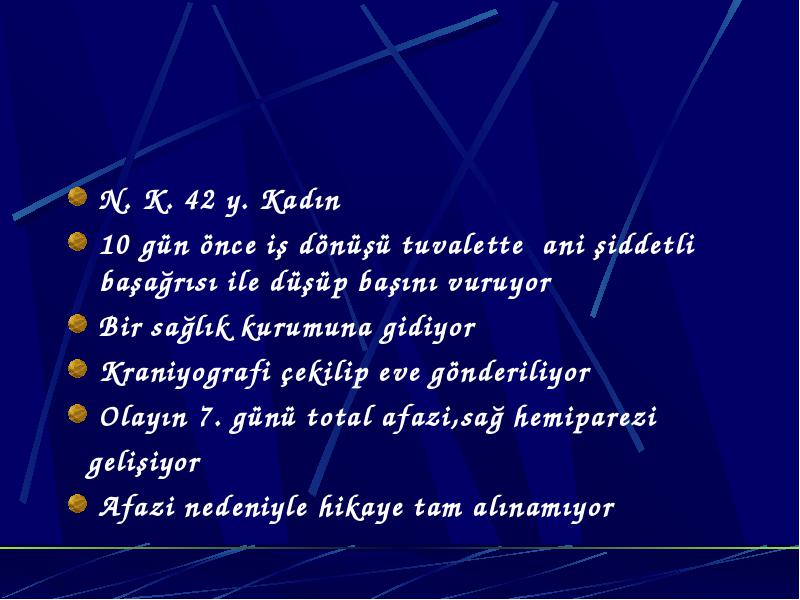 N. K. 42 y. Kadın

10 gün önce iş dönüşü tuvalette ani şiddetli başağrısı ile düşüp başını vuruyor

Bir sağlık kurumuna gidiyor

Kraniyografi çekilip eve gönderiliyor

Olayın 7. günü total afazi,sağ hemiparezi gelişiyor

Afazi nedeniyle hikaye tam alınamıyor